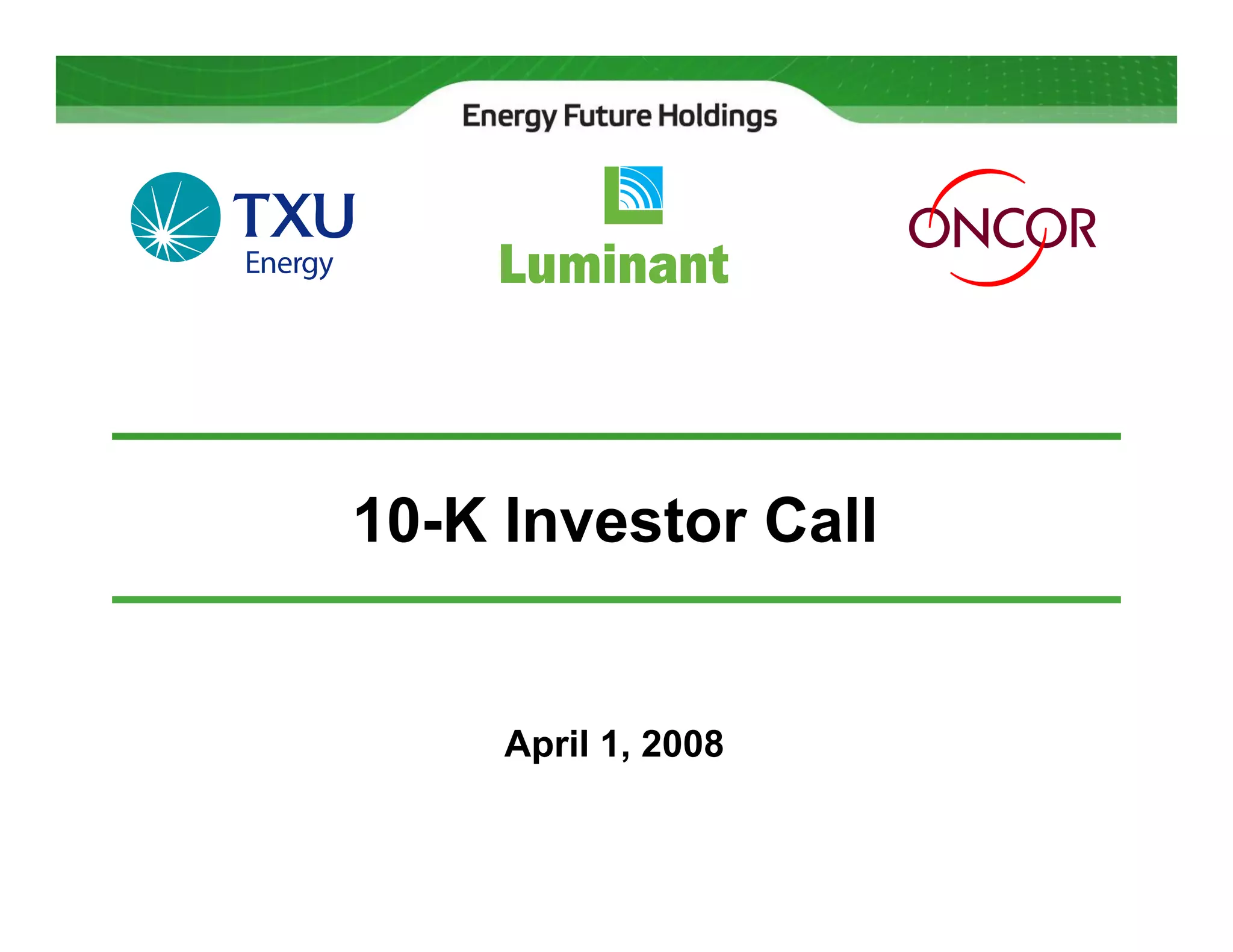 Energy Future Holdings

TXU Energy

Luminant

ONCOR

10-K Investor Call

April 1, 2008